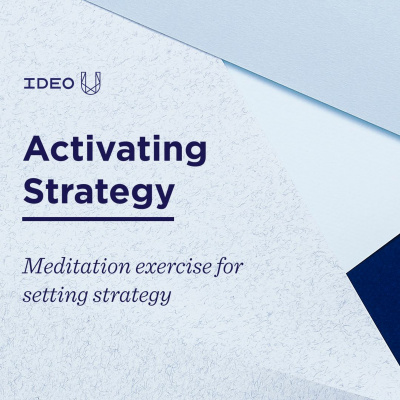 IDEO U

Activating Strategy

Meditation exercise for setting strategy